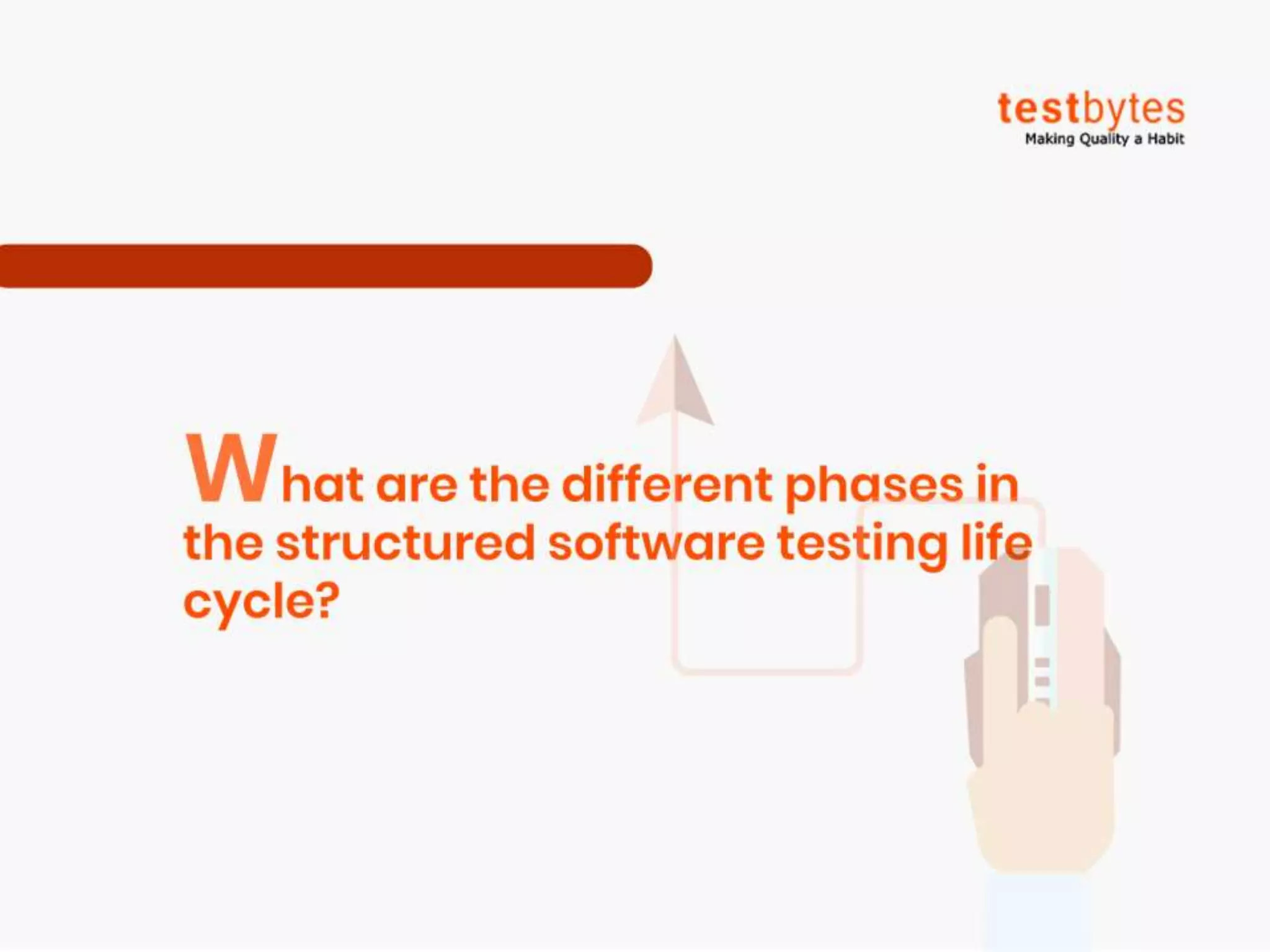 testbytes
Making Quality a Habit

What are the different phases in the structured software testing life cycle?